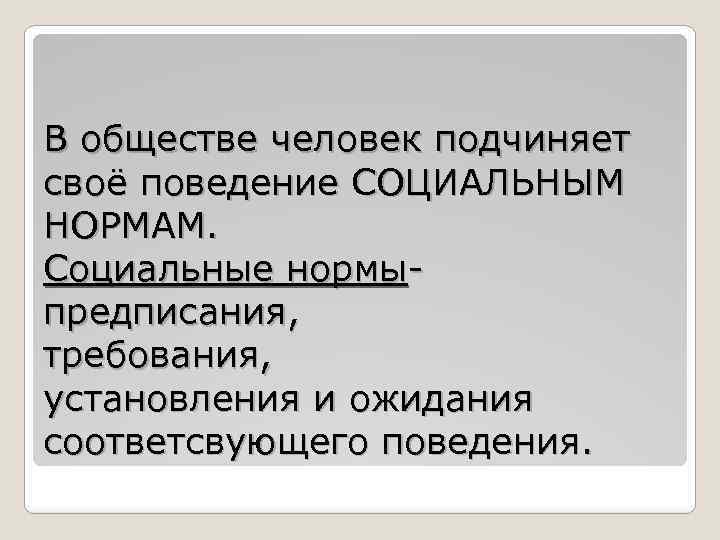 В обществе человек подчиняет своё поведение СОЦИАЛЬНЫМ НОРМАМ.
Социальные нормы-
предписания,
требования,
установления и ожидания соответсвующего поведения.